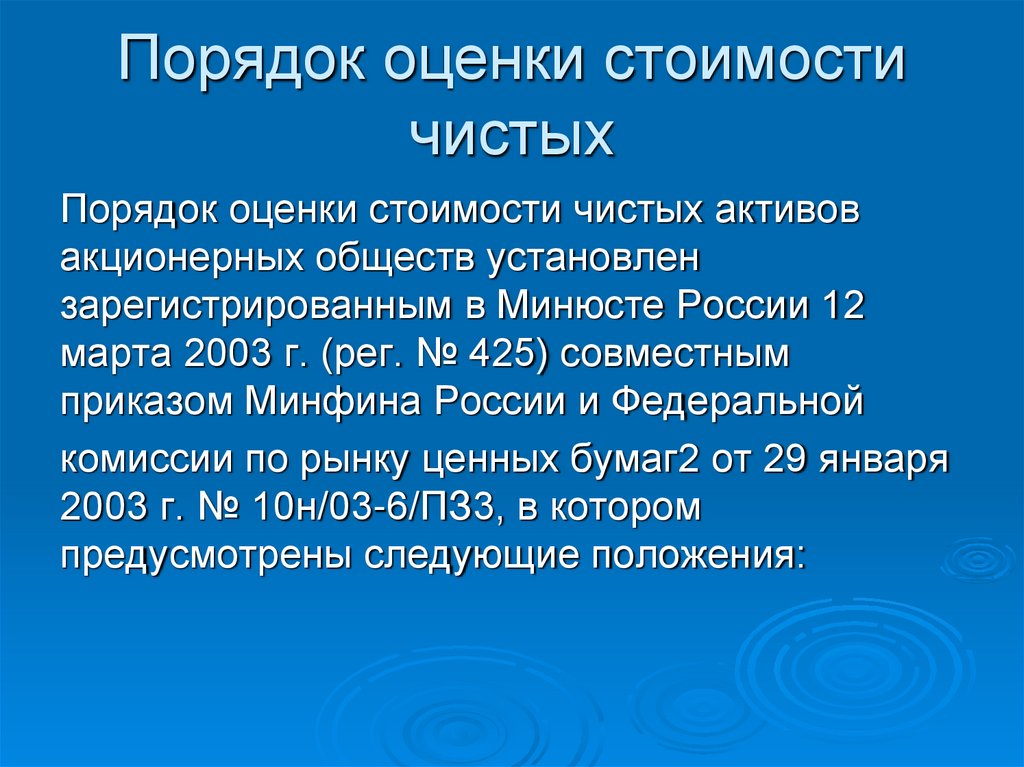 Порядок оценки стоимости чистых

Порядок оценки стоимости чистых активов акционерных обществ установлен зарегистрированным в Минюсте России 12 марта 2003 г. (рег. № 425) совместным приказом Минфина России и Федеральной комиссии по рынку ценных бумаг2 от 29 января 2003 г. № 10н/03-6/П33, в котором предусмотрены следующие положения: